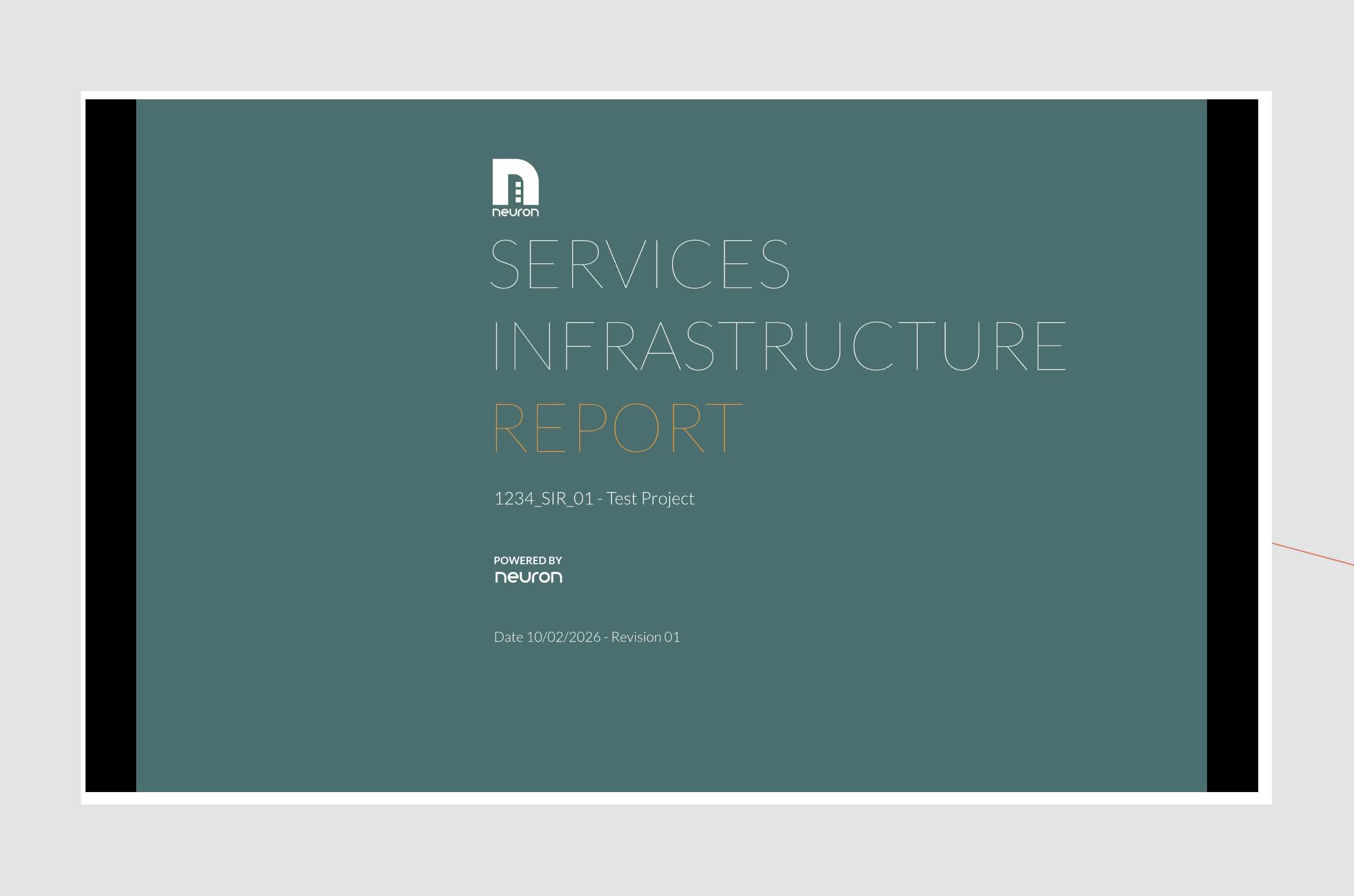 neuron

SERVICES
INFRASTRUCTURE
REPORT

1234_SIR_01 - Test Project

POWERED BY
neuron

Date 10/02/2026 - Revision 01